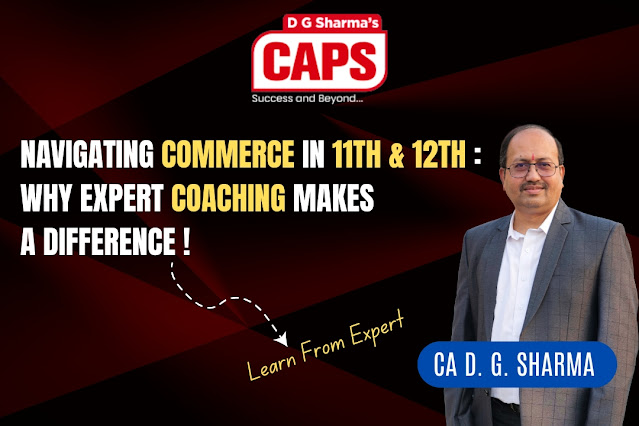 D G Sharma's
CAPS
Success and Beyond...

NAVIGATING COMMERCE IN 11TH & 12TH : WHY EXPERT COACHING MAKES A DIFFERENCE !

Learn From Expert

CA D. G. SHARMA